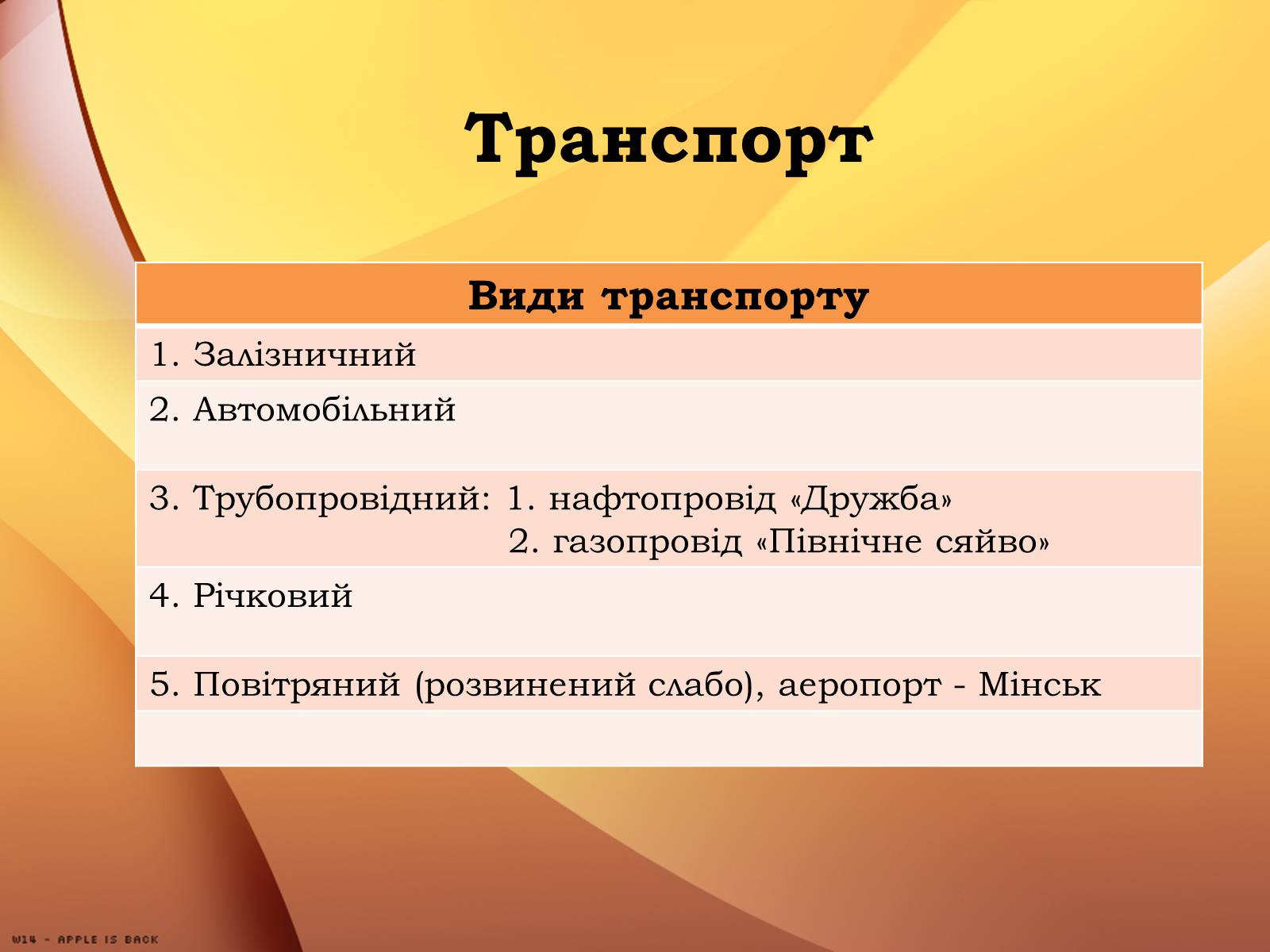 Транспорт

| Види транспорту |
|---|
| 1. Залізничний |
| 2. Автомобільний |
| 3. Трубопровідний: 1. нафтопровід «Дружба» 2. газопровід «Північне сяйво» |
| 4. Річковий |
| 5. Повітряний (розвинений слабо), аеропорт - Мінськ |
| |

W14 - APPLE IS BACK